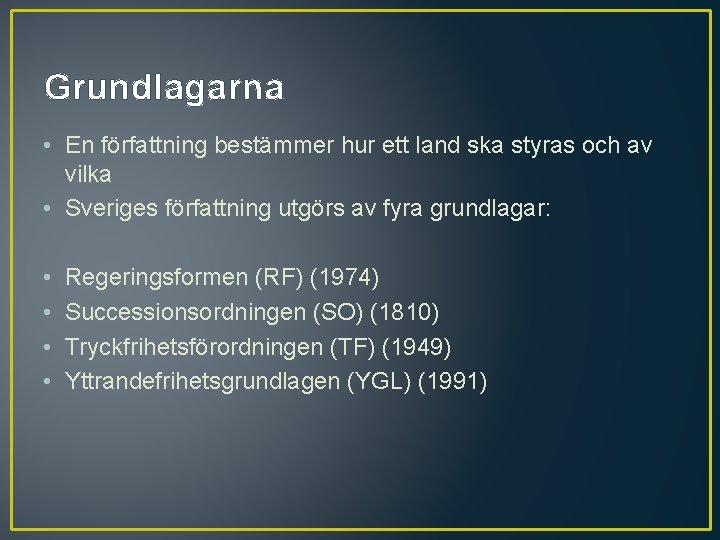 Grundlagarna

• En författning bestämmer hur ett land ska styras och av vilka
• Sveriges författning utgörs av fyra grundlagar:

• Regeringsformen (RF) (1974)
• Successionsordningen (SO) (1810)
• Tryckfrihetsförordningen (TF) (1949)
• Yttrandefrihetsgrundlagen (YGL) (1991)